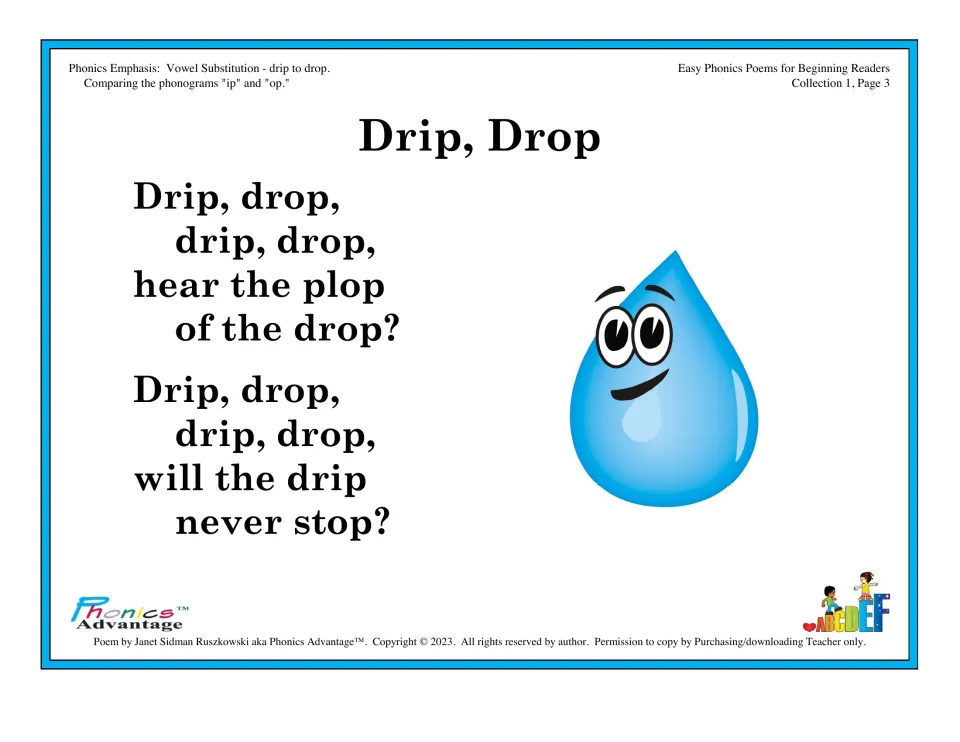 Phonics Emphasis: Vowel Substitution - drip to drop.
Comparing the phonograms "ip" and "op."

Easy Phonics Poems for Beginning Readers
Collection 1, Page 3

Drip, Drop

Drip, drop,
drip, drop,
hear the plop
of the drop?

Drip, drop,
drip, drop,
will the drip
never stop?

Phonics™
Advantage

ABCDEF

Poem by Janet Sidman Ruszkowski aka Phonics Advantage™. Copyright © 2023. All rights reserved by author. Permission to copy by Purchasing/downloading Teacher only.